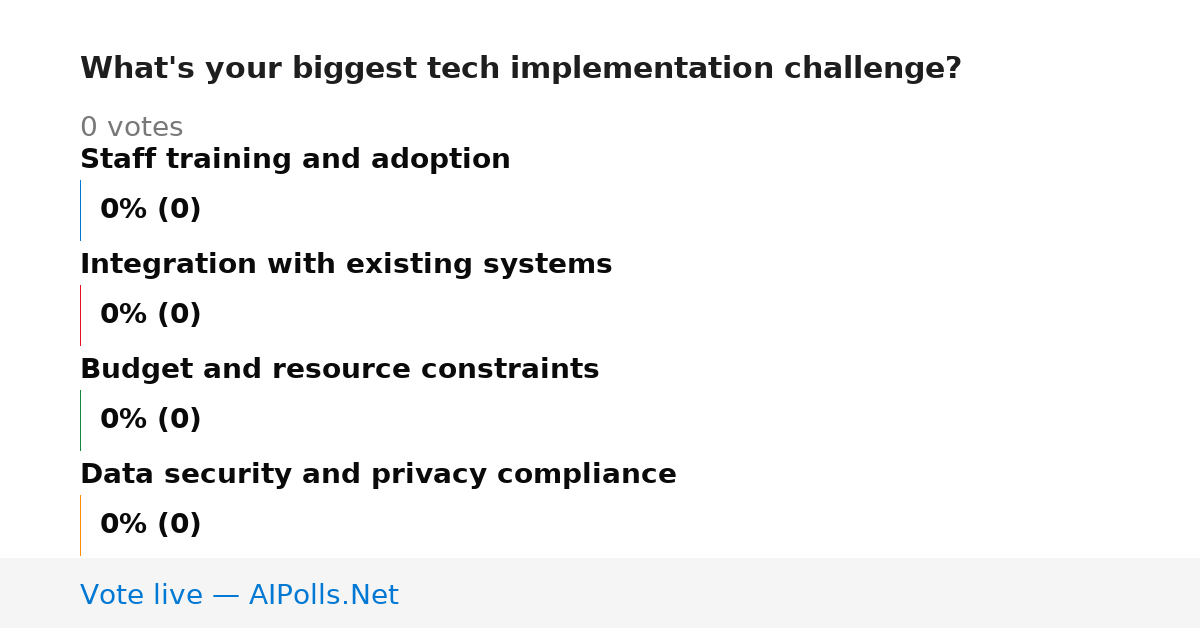 What's your biggest tech implementation challenge?

0 votes

Staff training and adoption

0% (0)

Integration with existing systems

0% (0)

Budget and resource constraints

0% (0)

Data security and privacy compliance

0% (0)

Vote live — AIPolls.Net